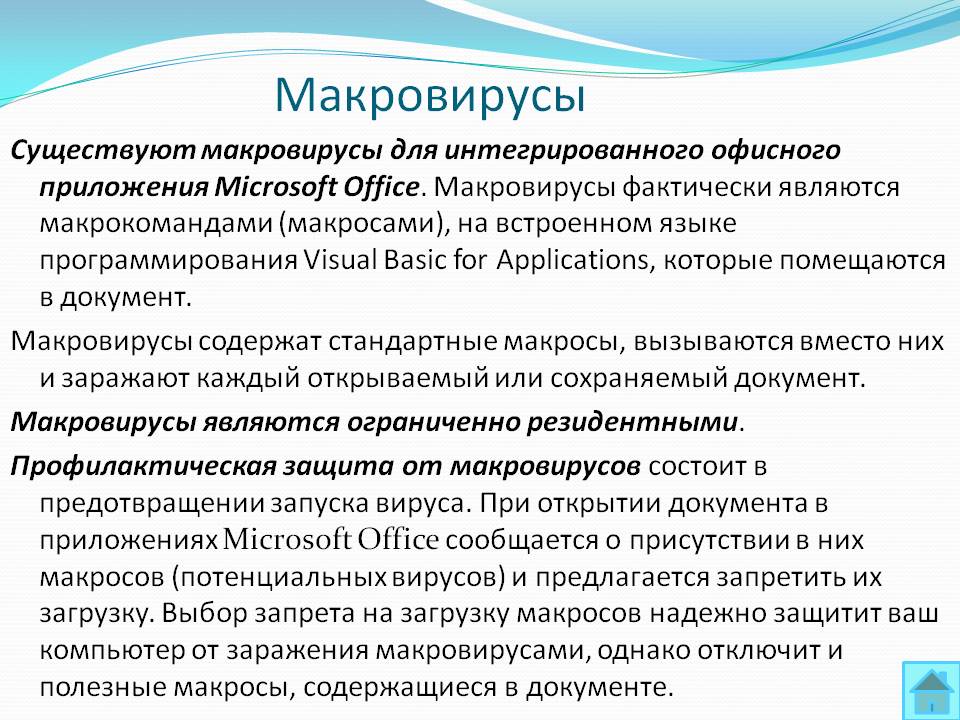 Макровирусы

Существуют макровирусы для интегрированного офисного приложения Microsoft Office. Макровирусы фактически являются макрокомандами (макросами), на встроенном языке программирования Visual Basic for Applications, которые помещаются в документ.

Макровирусы содержат стандартные макросы, вызываются вместо них и заражают каждый открываемый или сохраняемый документ.

Макровирусы являются ограниченно резидентными.

Профилактическая защита от макровирусов состоит в предотвращении запуска вируса. При открытии документа в приложениях Microsoft Office сообщается о присутствии в них макросов (потенциальных вирусов) и предлагается запретить их загрузку. Выбор запрета на загрузку макросов надежно защитит ваш компьютер от заражения макровирусами, однако отключит и полезные макросы, содержащиеся в документе.